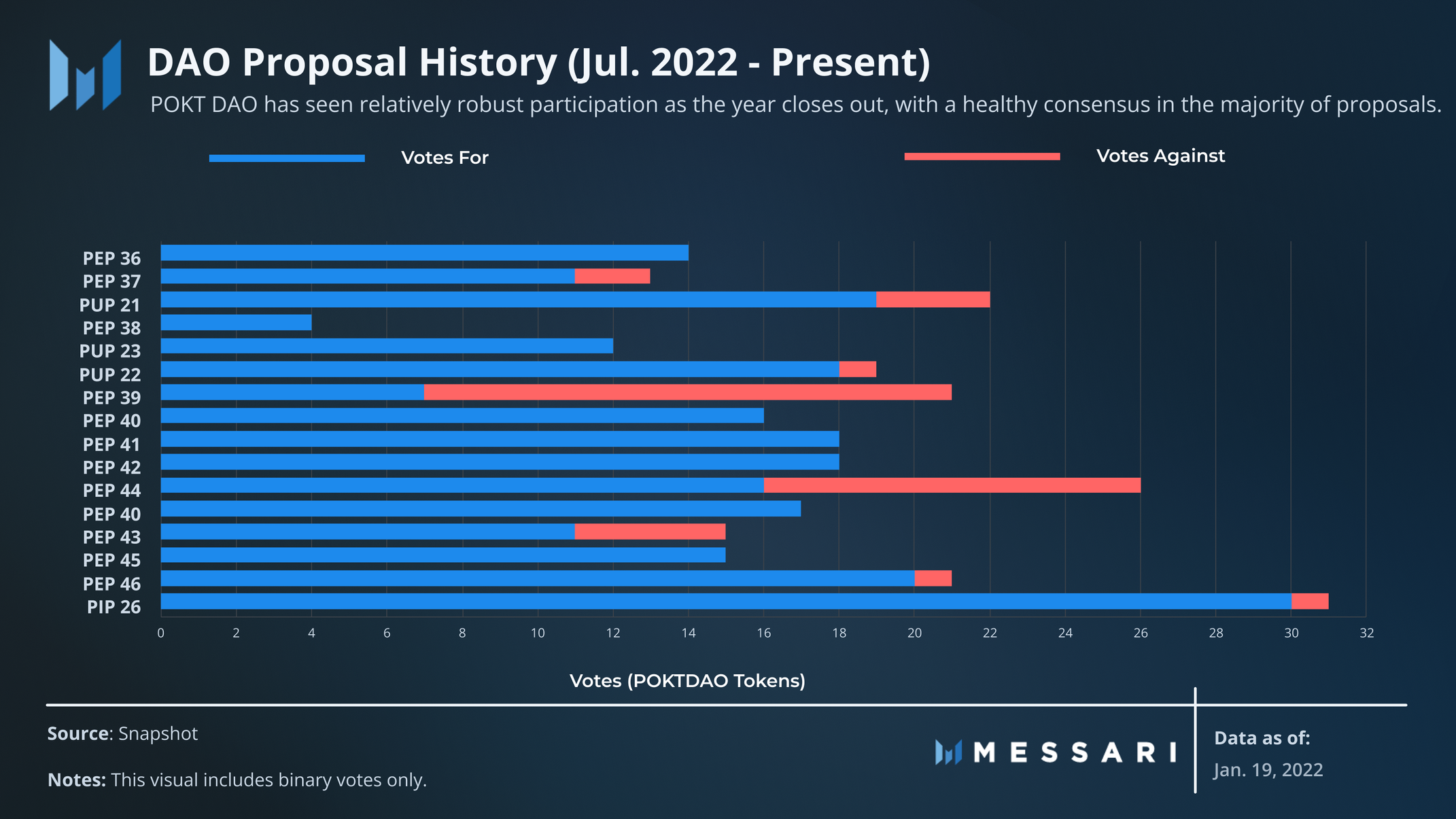 DAO Proposal History (Jul. 2022 - Present)

POKT DAO has seen relatively robust participation as the year closes out, with a healthy consensus in the majority of proposals.

Votes For

Votes Against

PEP 36
PEP 37
PUP 21
PEP 38
PUP 23
PUP 22
PEP 39
PEP 40
PEP 41
PEP 42
PEP 44
PEP 40
PEP 43
PEP 45
PEP 46
PIP 26

0 2 4 6 8 10 12 14 16 18 20 22 24 26 28 30 32

Votes (POKTDAO Tokens)

Source: Snapshot

Notes: This visual includes binary votes only.

MESSARI

Data as of:

Jan. 19, 2022